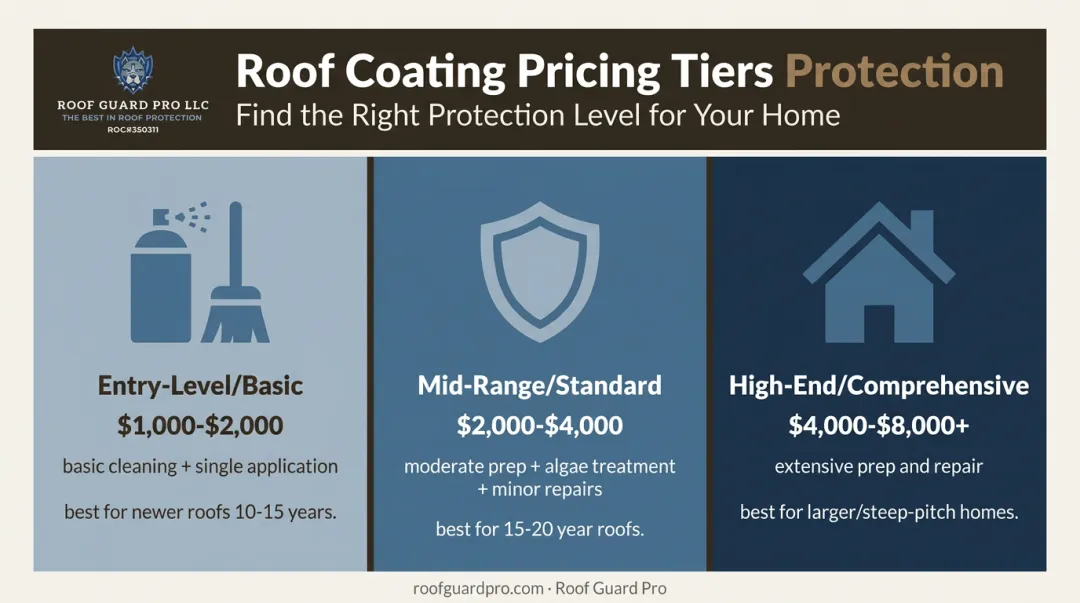 ROOF GUARD PRO LLC
THE BEST IN ROOF PROTECTION
ROC#350311

Roof Coating Pricing Tiers Protection
Find the Right Protection Level for Your Home

Entry-Level/Basic
$1,000-$2,000
basic cleaning + single application

best for newer roofs 10-15 years.

Mid-Range/Standard
$2,000-$4,000
moderate prep + algae treatment + minor repairs

best for 15-20 year roofs.

High-End/Comprehensive
$4,000-$8,000+
extensive prep and repair

best for larger/steep-pitch homes.

roofguardpro.com · Roof Guard Pro